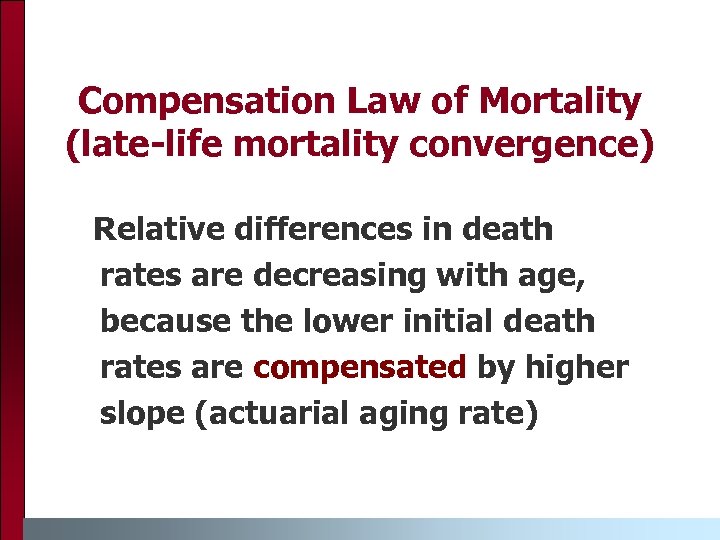 Compensation Law of Mortality
(late-life mortality convergence)

Relative differences in death rates are decreasing with age, because the lower initial death rates are compensated by higher slope (actuarial aging rate)